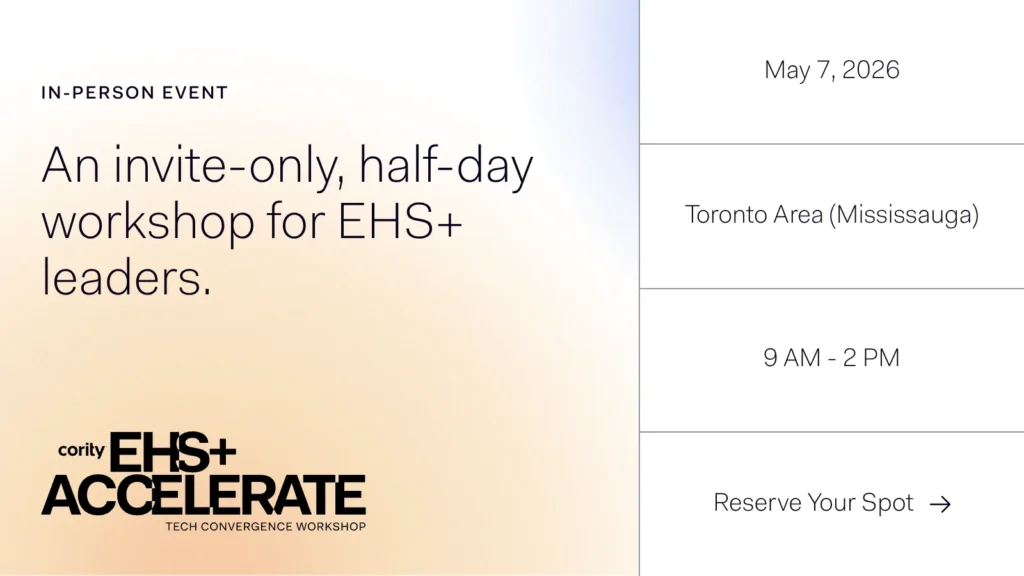 IN-PERSON EVENT

An invite-only, half-day workshop for EHS+ leaders.

cority EHS+ ACCELERATE
TECH CONVERGENCE WORKSHOP

May 7, 2026

Toronto Area (Mississauga)

9 AM - 2 PM

Reserve Your Spot →